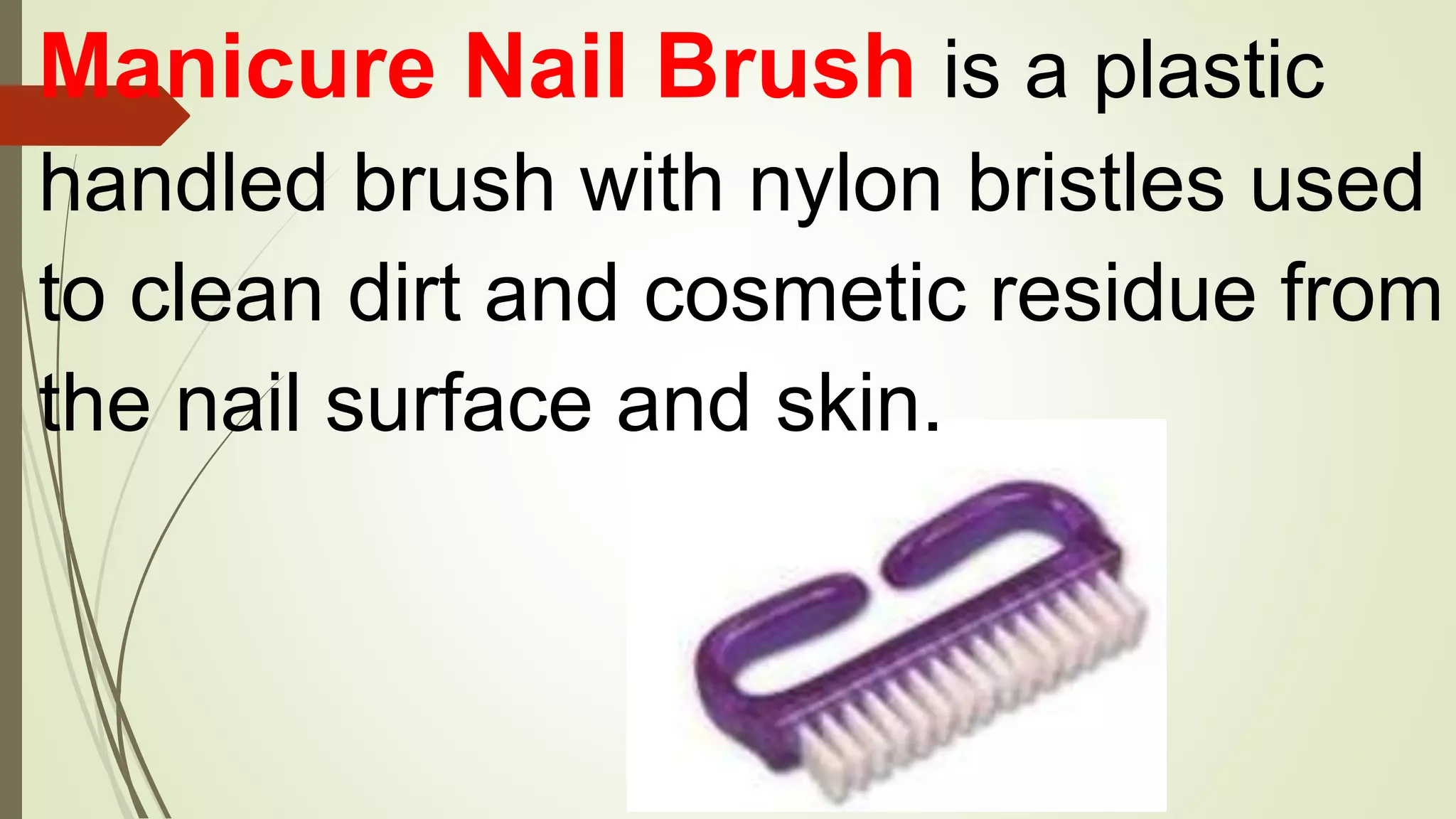 Manicure Nail Brush is a plastic handled brush with nylon bristles used to clean dirt and cosmetic residue from the nail surface and skin.